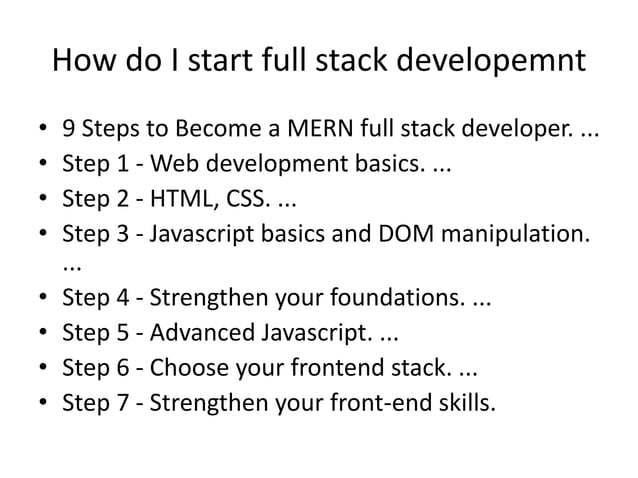 How do I start full stack developemnt

• 9 Steps to Become a MERN full stack developer. ...
• Step 1 - Web development basics. ...
• Step 2 - HTML, CSS. ...
• Step 3 - Javascript basics and DOM manipulation. ...
• Step 4 - Strengthen your foundations. ...
• Step 5 - Advanced Javascript. ...
• Step 6 - Choose your frontend stack. ...
• Step 7 - Strengthen your front-end skills.